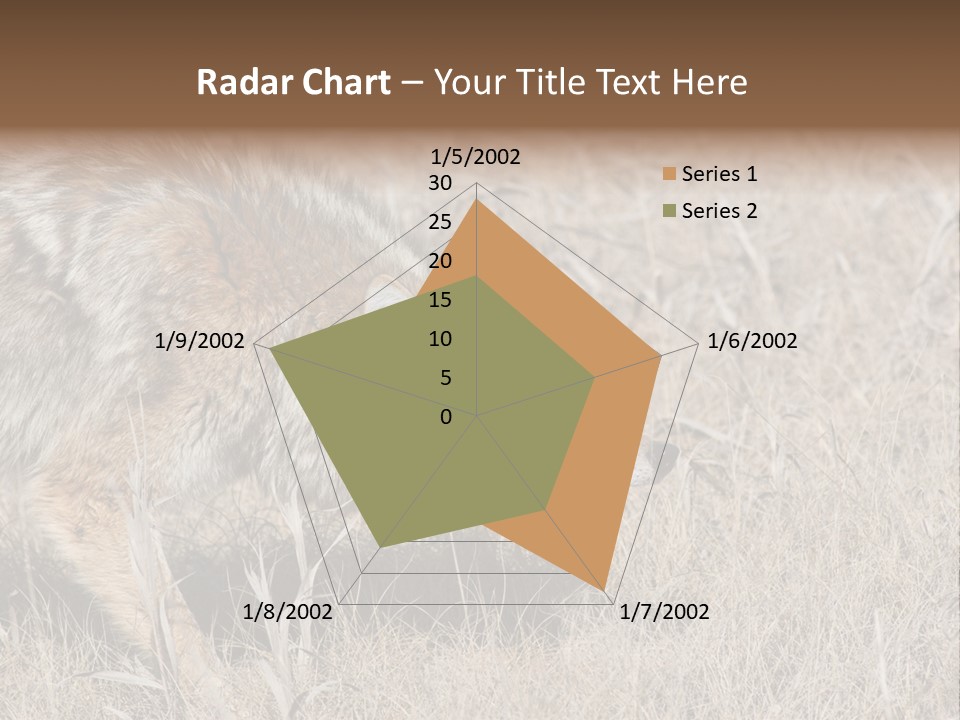 Radar Chart – Your Title Text Here

1/5/2002
30
25
20
15
10
5
0
1/6/2002
1/7/2002
1/8/2002
1/9/2002

Series 1
Series 2